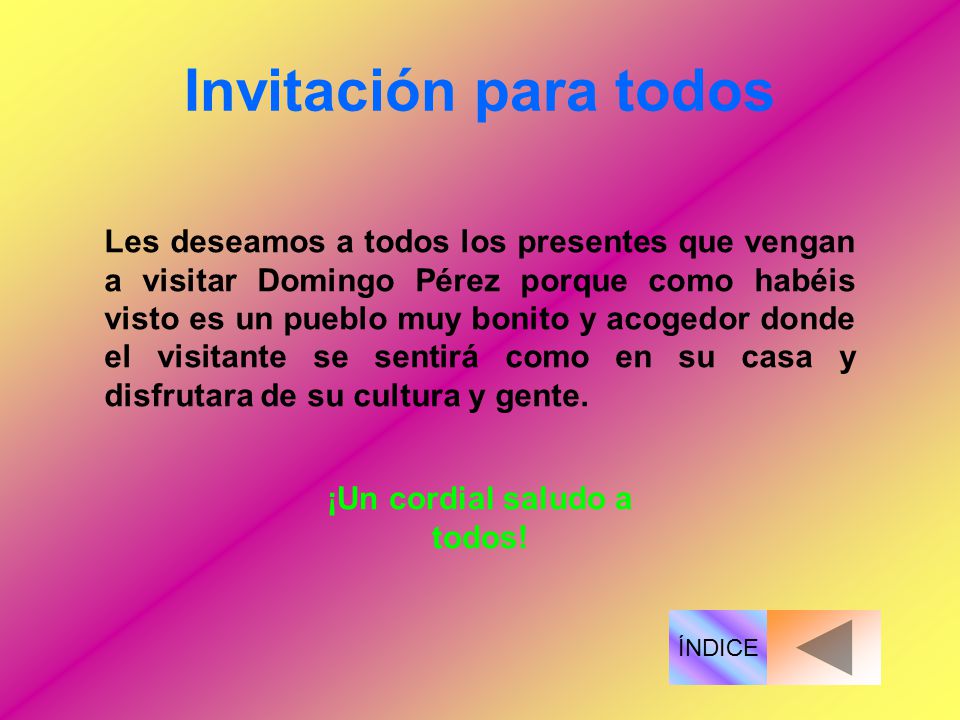 Invitación para todos

Les deseamos a todos los presentes que vengan a visitar Domingo Pérez porque como habéis visto es un pueblo muy bonito y acogedor donde el visitante se sentirá como en su casa y disfrutara de su cultura y gente.

¡Un cordial saludo a todos!

ÍNDICE